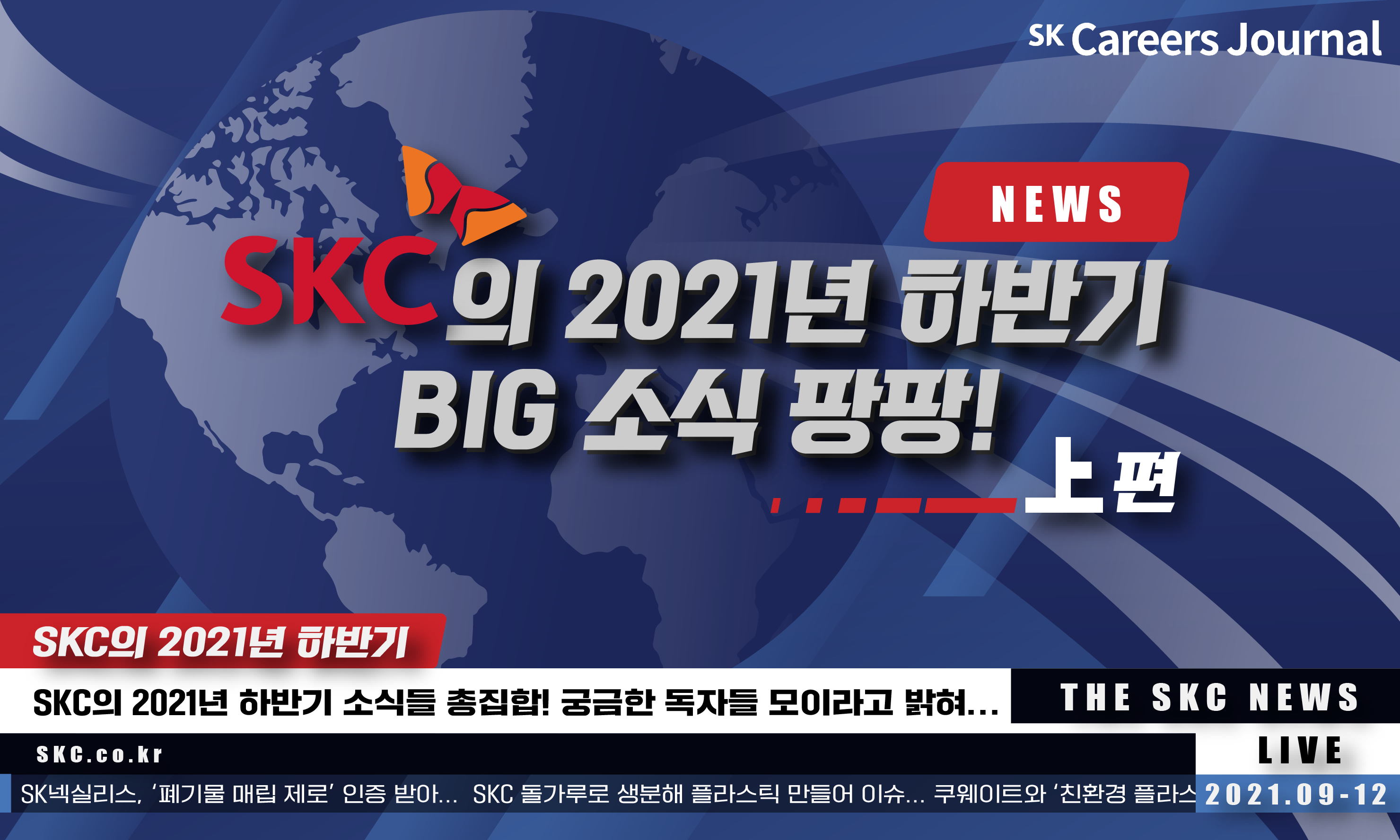 SK Careers Journal

NEWS

SKC의 2021년 하반기 BIG 소식 팡팡!

上편

SKC의 2021년 하반기

SKC의 2021년 하반기 소식들 총집합! 궁금한 독자들 모이라고 밝혀...

THE SKC NEWS

SKC.co.kr

LIVE

SK넥실리스, '폐기물 매립 제로' 인증 받아... SKC 돌가루로 생분해 플라스틱 만들어 이슈... 쿠웨이트와 '친환경 플라스

2021.09-12